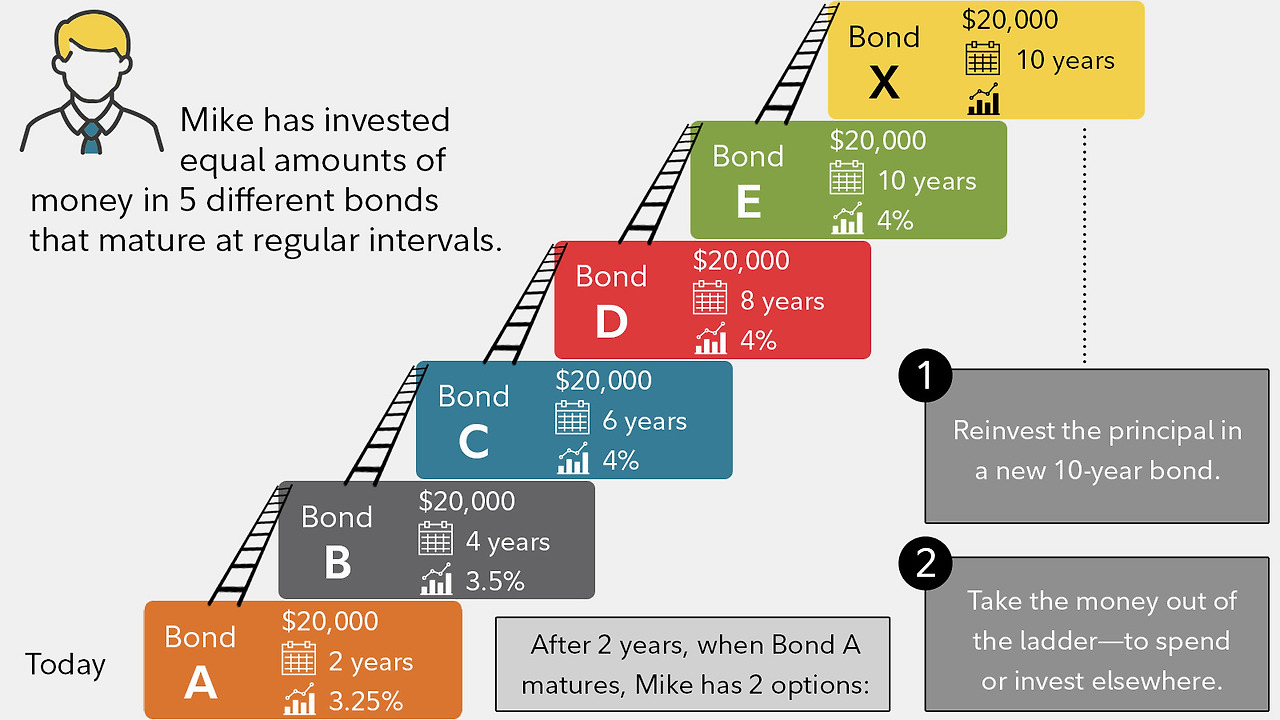 Mike has invested equal amounts of money in 5 different bonds that mature at regular intervals.

Bond X
$20,000
10 years

Bond E
$20,000
10 years
4%

Bond D
$20,000
8 years
4%

Bond C
$20,000
6 years
4%

Bond B
$20,000
4 years
3.5%

Today

Bond A
$20,000
2 years
3.25%

After 2 years, when Bond A matures, Mike has 2 options:

1
Reinvest the principal in a new 10-year bond.

2
Take the money out of the ladder—to spend or invest elsewhere.